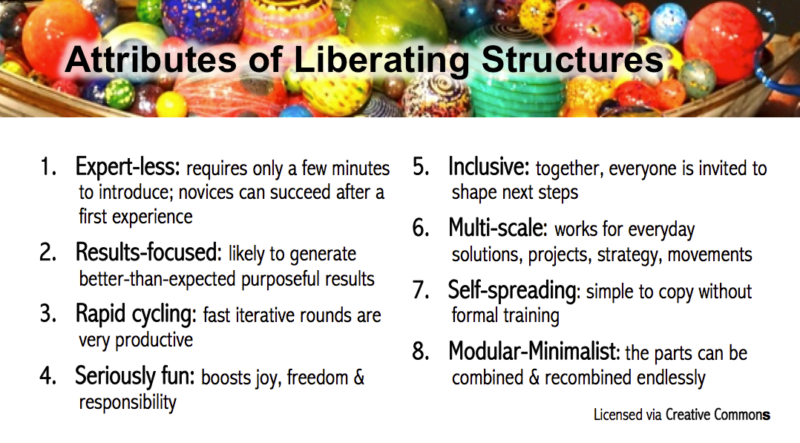 Attributes of Liberating Structures

1. Expert-less: requires only a few minutes to introduce; novices can succeed after a first experience

2. Results-focused: likely to generate better-than-expected purposeful results

3. Rapid cycling: fast iterative rounds are very productive

4. Seriously fun: boosts joy, freedom & responsibility

5. Inclusive: together, everyone is invited to shape next steps

6. Multi-scale: works for everyday solutions, projects, strategy, movements

7. Self-spreading: simple to copy without formal training

8. Modular-Minimalist: the parts can be combined & recombined endlessly

Licensed via Creative Commons